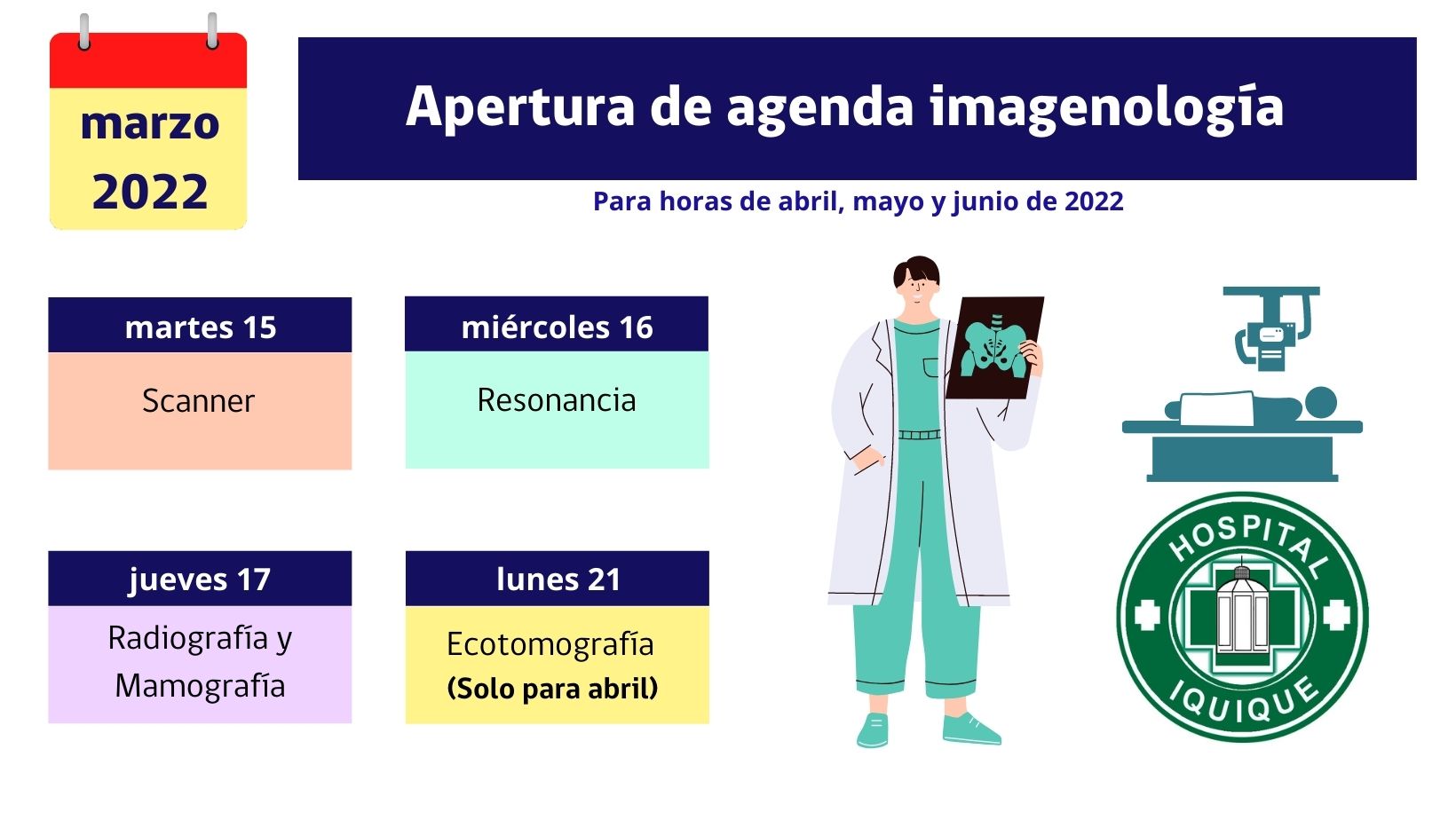 marzo
2022

Apertura de agenda imagenología

Para horas de abril, mayo y junio de 2022

martes 15
Scanner

miércoles 16
Resonancia

jueves 17
Radiografía y Mamografía

lunes 21
Ecotomografía
(Solo para abril)

HOSPITAL
IQUIQUE